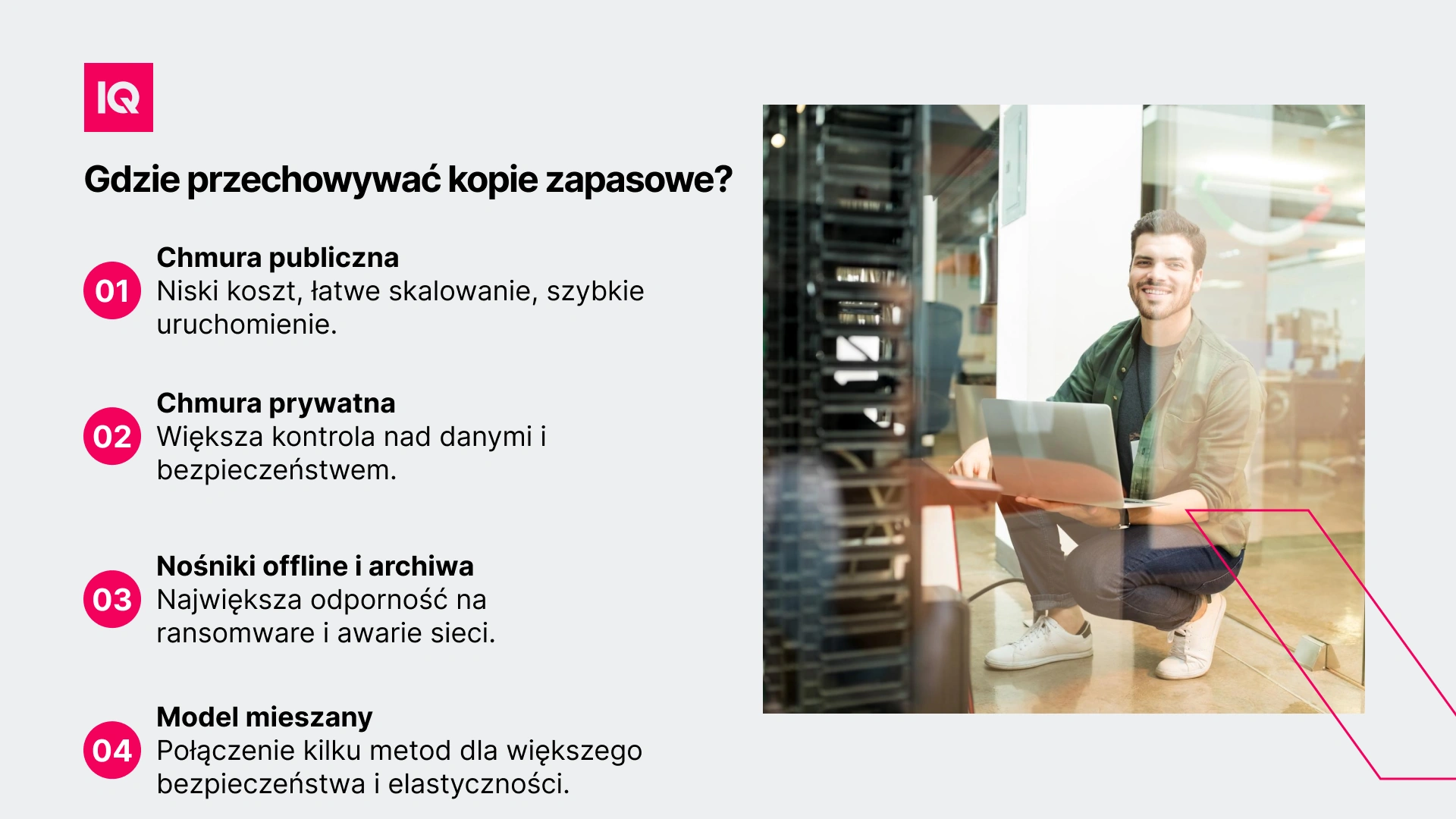 IQ

Gdzie przechowywać kopie zapasowe?

01 Chmura publiczna
Niski koszt, łatwe skalowanie, szybkie uruchomienie.

02 Chmura prywatna
Większa kontrola nad danymi i bezpieczeństwem.

03 Nośniki offline i archiwa
Największa odporność na ransomware i awarie sieci.

04 Model mieszany
Połączenie kilku metod dla większego bezpieczeństwa i elastyczności.